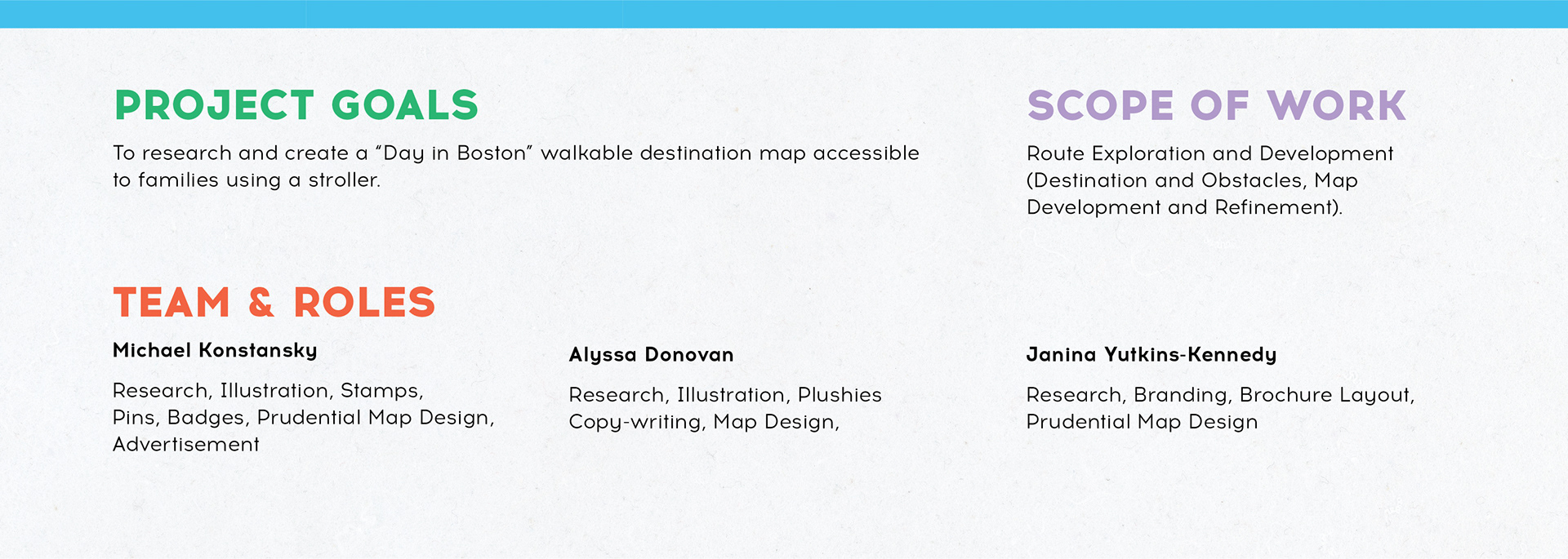 PROJECT GOALS

To research and create a "Day in Boston" walkable destination map accessible to families using a stroller.

SCOPE OF WORK

Route Exploration and Development (Destination and Obstacles, Map Development and Refinement).

TEAM & ROLES

Michael Konstansky

Research, Illustration, Stamps, Pins, Badges, Prudential Map Design, Advertisement

Alyssa Donovan

Research, Illustration, Plushies Copy-writing, Map Design,

Janina Yutkins-Kennedy

Research, Branding, Brochure Layout, Prudential Map Design